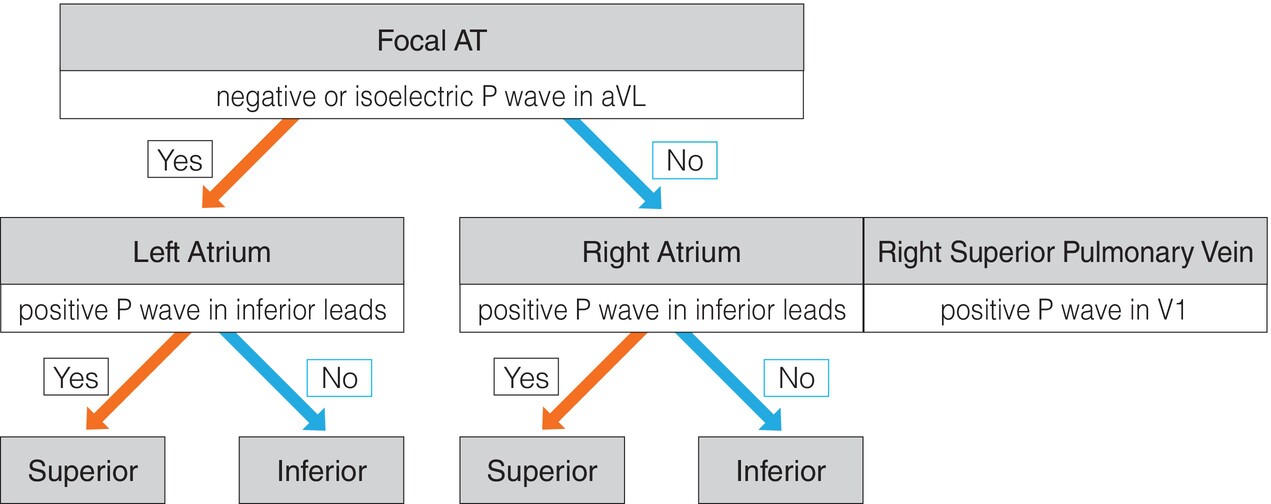 Focal AT

negative or isoelectric P wave in aVL

Yes

No

Left Atrium

positive P wave in inferior leads

Right Atrium

positive P wave in inferior leads

Right Superior Pulmonary Vein

positive P wave in V1

Yes

No

Yes

No

Superior

Inferior

Superior

Inferior